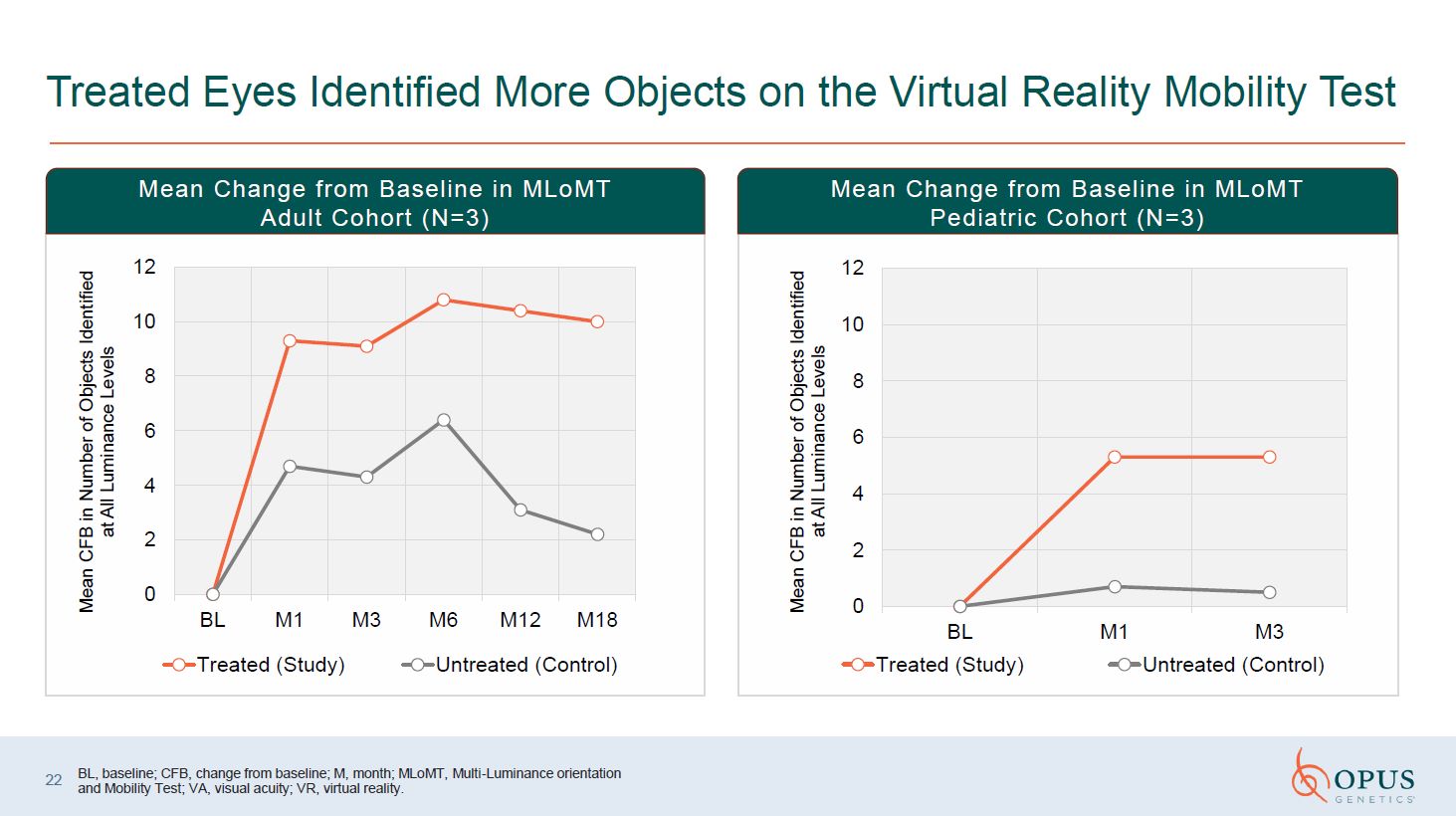 Treated Eyes Identified More Objects on the Virtual Reality Mobility Test

Mean Change from Baseline in MLoMT
Adult Cohort (N=3)

Mean CFB in Number of Objects Identified at All Luminance Levels

12
10
8
6
4
2
0

BL M1 M3 M6 M12 M18

Treated (Study) Untreated (Control)

Mean Change from Baseline in MLoMT
Pediatric Cohort (N=3)

Mean CFB in Number of Objects Identified at All Luminance Levels

12
10
8
6
4
2
0

BL M1 M3

Treated (Study) Untreated (Control)

22 BL, baseline; CFB, change from baseline; M, month; MLoMT, Multi-Luminance orientation and Mobility Test; VA, visual acuity; VR, virtual reality.

OPUS GENETICS